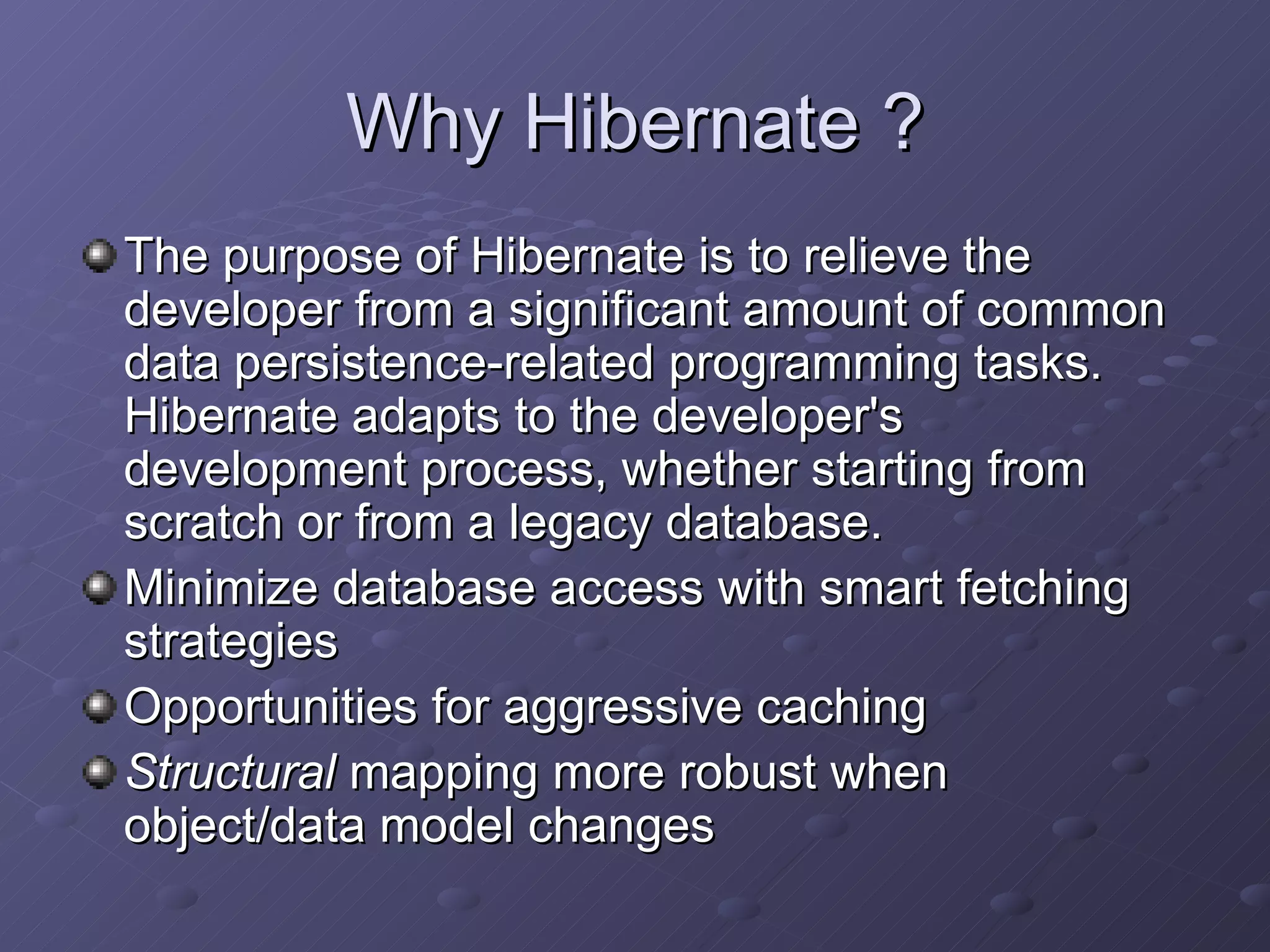 Why Hibernate ?

The purpose of Hibernate is to relieve the developer from a significant amount of common data persistence-related programming tasks. Hibernate adapts to the developer's development process, whether starting from scratch or from a legacy database.

Minimize database access with smart fetching strategies

Opportunities for aggressive caching

Structural mapping more robust when object/data model changes